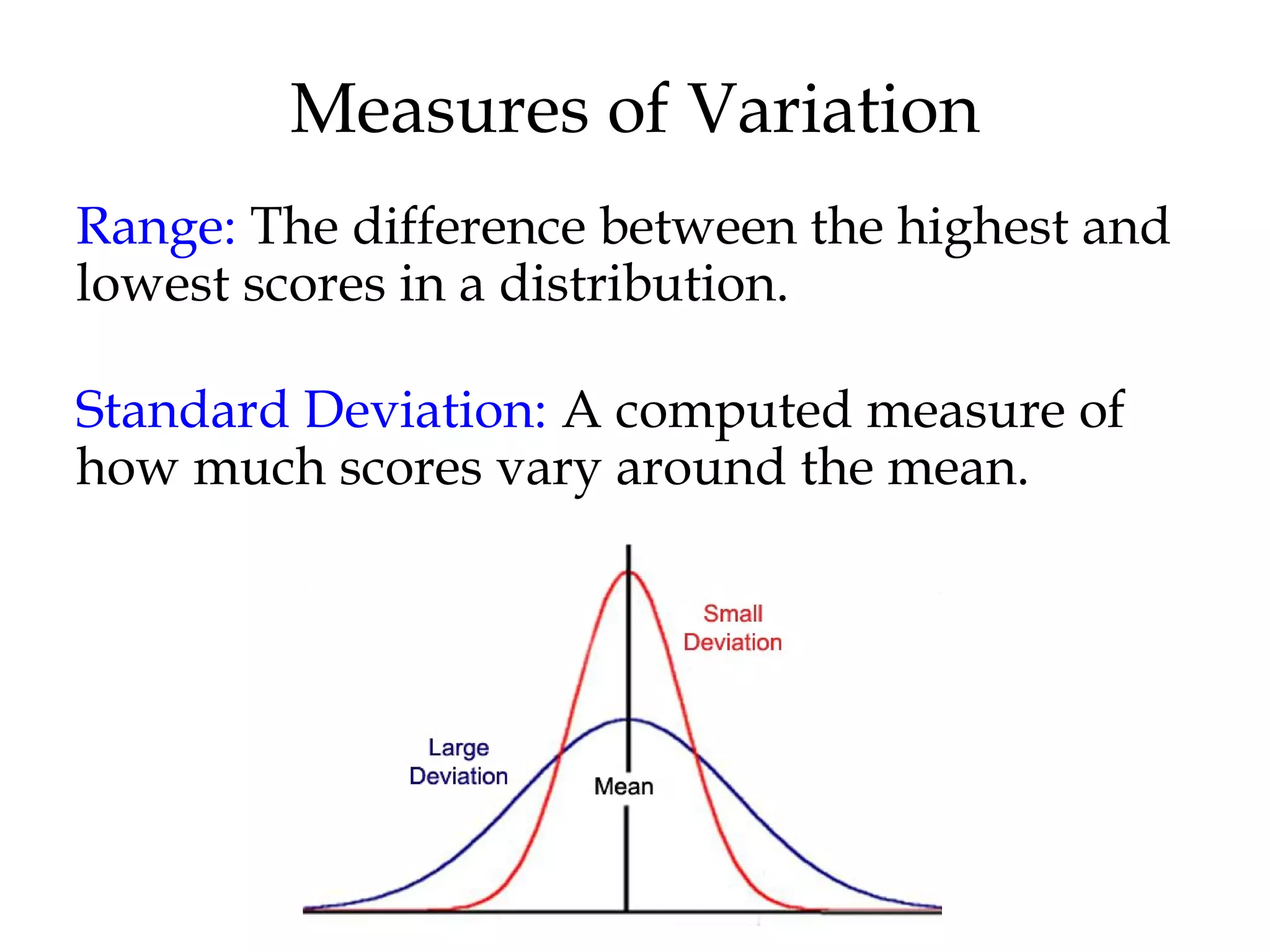 Measures of Variation

Range: The difference between the highest and lowest scores in a distribution.

Standard Deviation: A computed measure of how much scores vary around the mean.

Small Deviation

Large Deviation

Mean